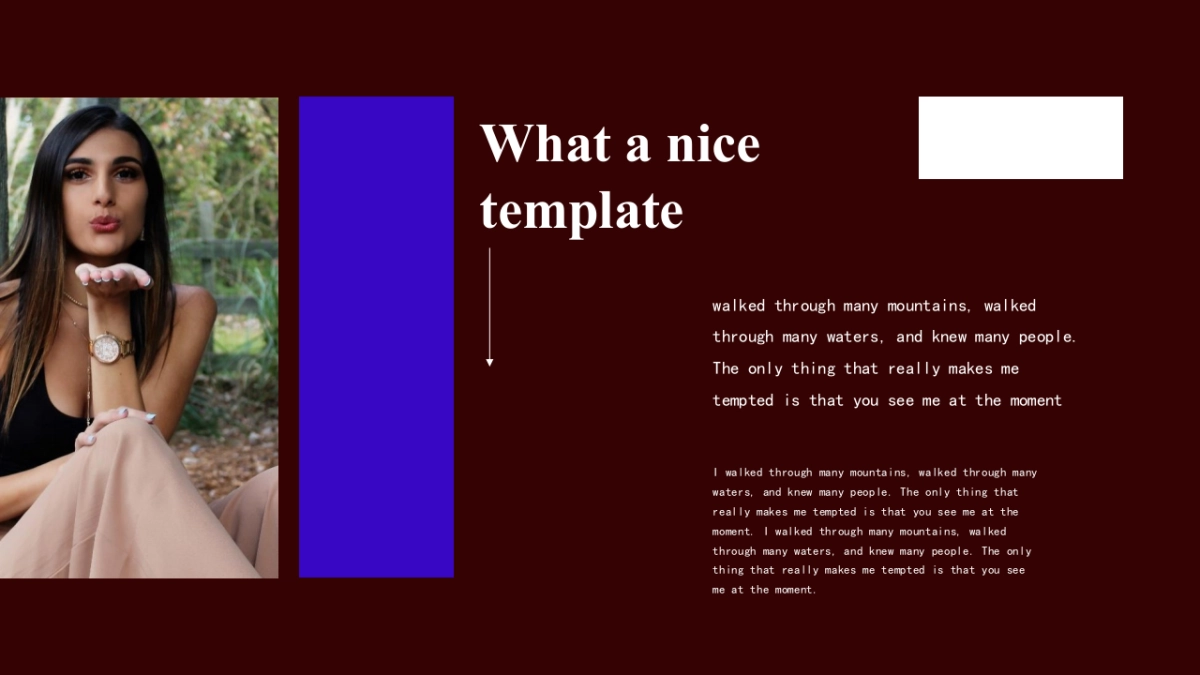 What a nice template

walked through many mountains, walked through many waters, and knew many people. The only thing that really makes me tempted is that you see me at the moment

I walked through many mountains, walked through many waters, and knew many people. The only thing that really makes me tempted is that you see me at the moment. I walked through many mountains, walked through many waters, and knew many people. The only thing that really makes me tempted is that you see me at the moment.